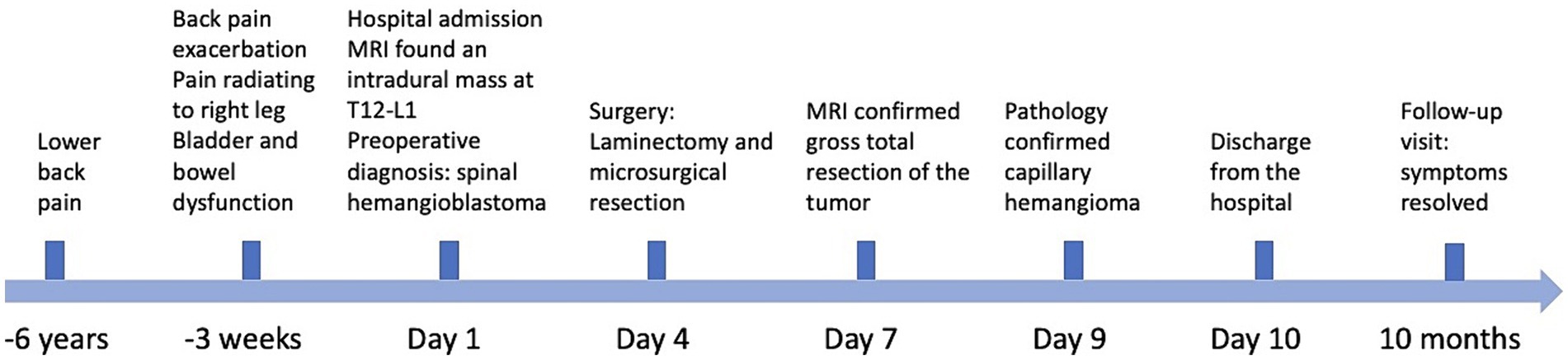 Lower back pain

Back pain exacerbation
Pain radiating to right leg
Bladder and bowel dysfunction

Hospital admission
MRI found an intradural mass at T12-L1
Preoperative diagnosis: spinal hemangioblastoma

Surgery: Laminectomy and microsurgical resection

MRI confirmed gross total resection of the tumor

Pathology confirmed capillary hemangioma

Discharge from the hospital

Follow-up visit: symptoms resolved

-6 years

-3 weeks

Day 1

Day 4

Day 7

Day 9

Day 10

10 months